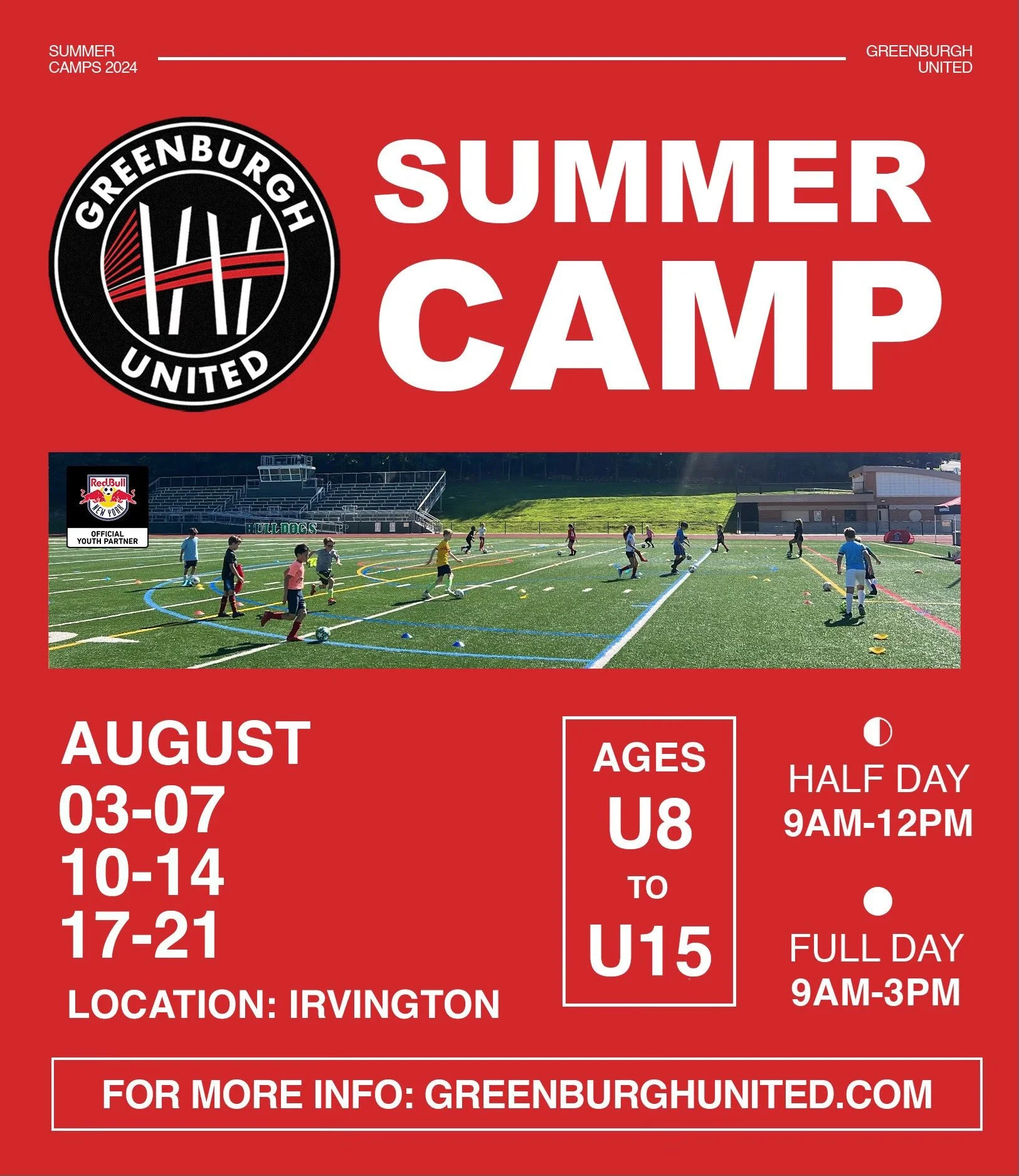 SUMMER
CAMPS 2024

GREENBURGH
UNITED

GREENBURGH
UNITED

SUMMER
CAMP

RedBull
NEW YORK
OFFICIAL
YOUTH PARTNER

BULLDOGS

AUGUST
03-07
10-14
17-21

LOCATION: IRVINGTON

AGES
U8
TO
U15

HALF DAY
9AM-12PM

FULL DAY
9AM-3PM

FOR MORE INFO: GREENBURGHUNITED.COM